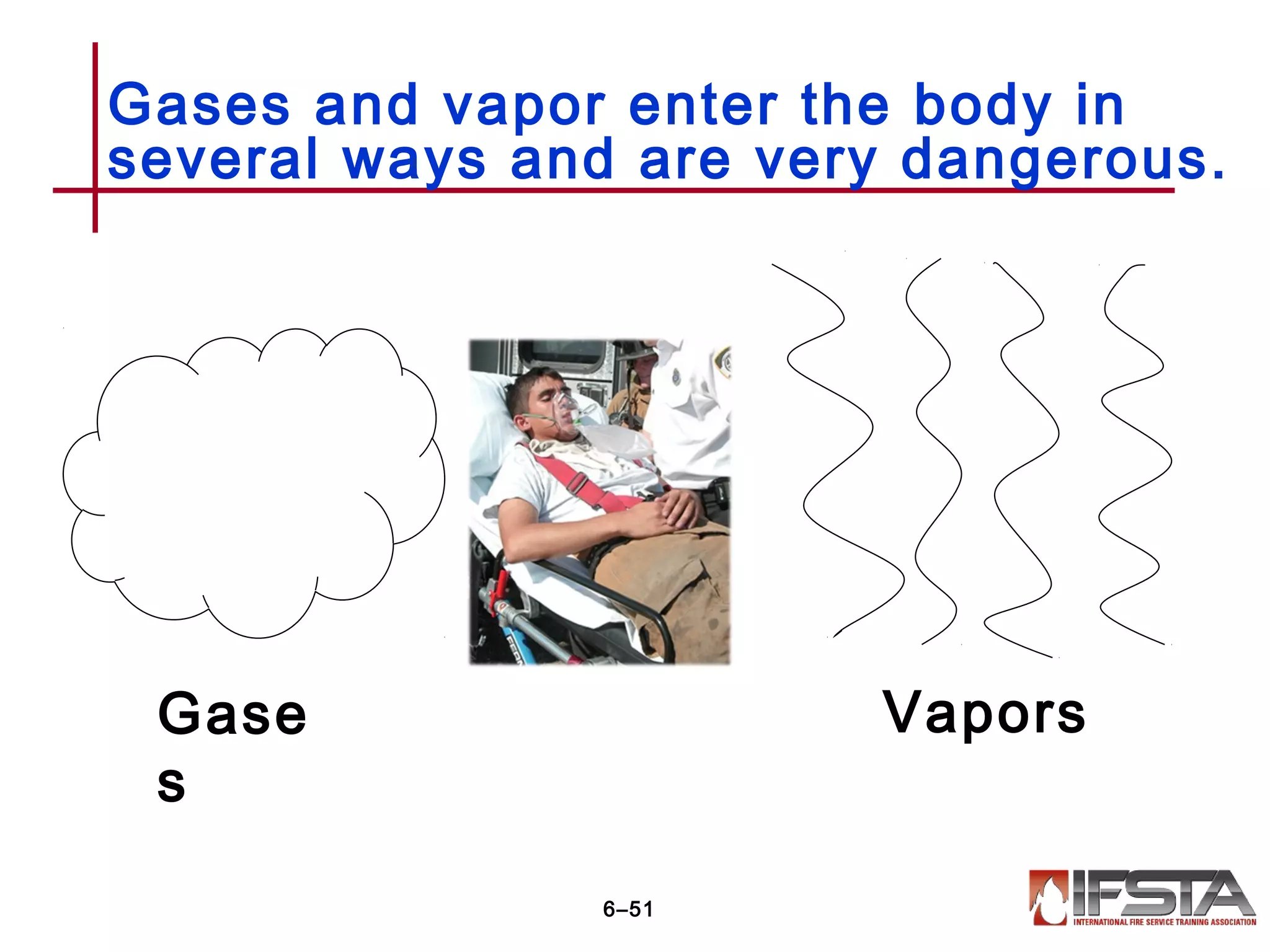 Gases and vapor enter the body in several ways and are very dangerous.

Gase
s

Vapors

6–51

IFSTA
INTERNATIONAL FIRE SERVICE TRAINING ASSOCIATION